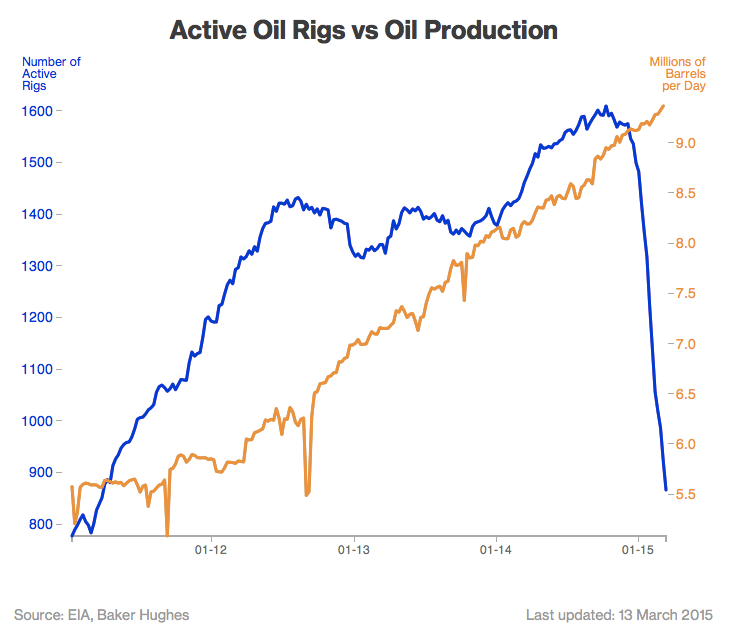 Active Oil Rigs vs Oil Production

Number of Active Rigs

Millions of Barrels per Day

1600
1500
1400
1300
1200
1100
1000
900
800

9.0
8.5
8.0
7.5
7.0
6.5
6.0
5.5

01-12
01-13
01-14
01-15

Source: EIA, Baker Hughes

Last updated: 13 March 2015